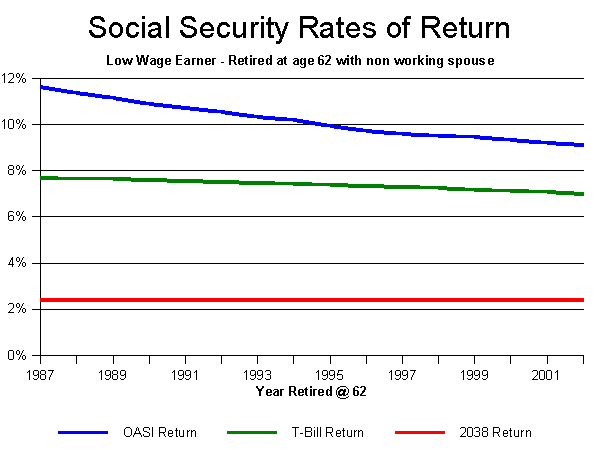 Social Security Rates of Return

Low Wage Earner - Retired at age 62 with non working spouse

12%
10%
8%
6%
4%
2%
0%

1987
1989
1991
1993
1995
1997
1999
2001

Year Retired @ 62

OASI Return
T-Bill Return
2038 Return